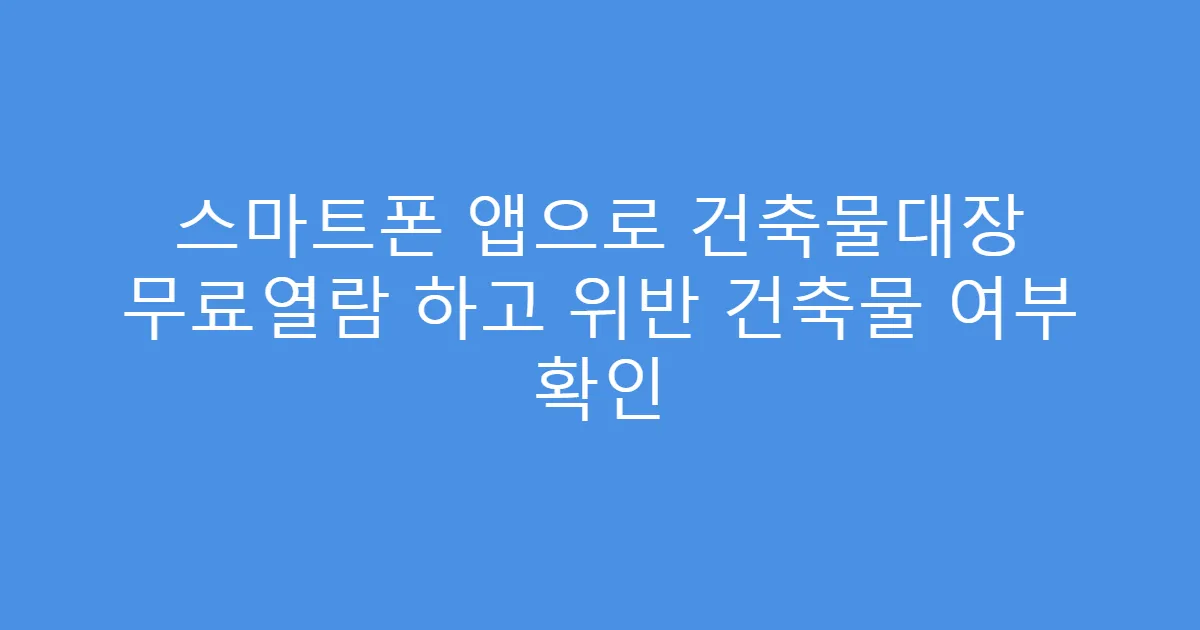 스마트폰 앱으로 건축물대장 무료열람 하고 위반 건축물 여부 확인